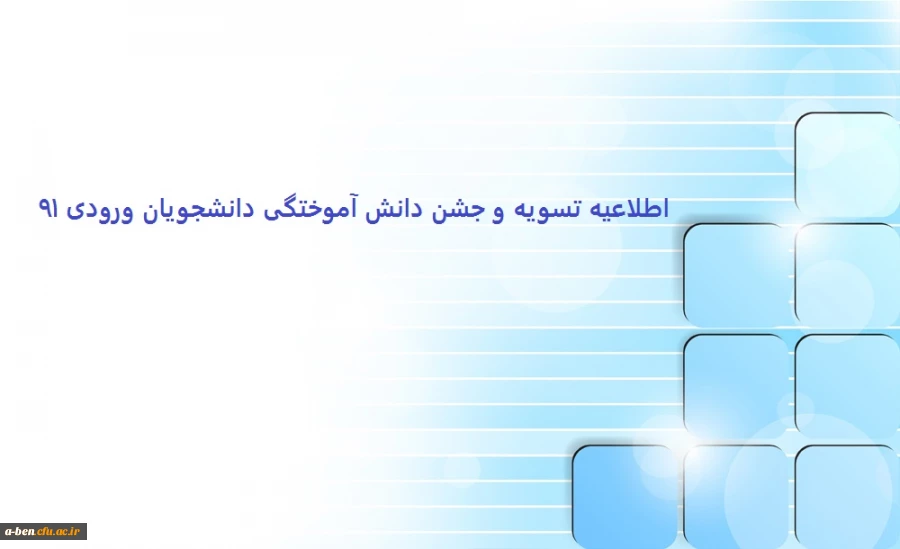 اطلاعیه تسویه و جشن دانش آموختگی دانشجویان ورودی ۹۱

a-ben.cfu.ac.ir